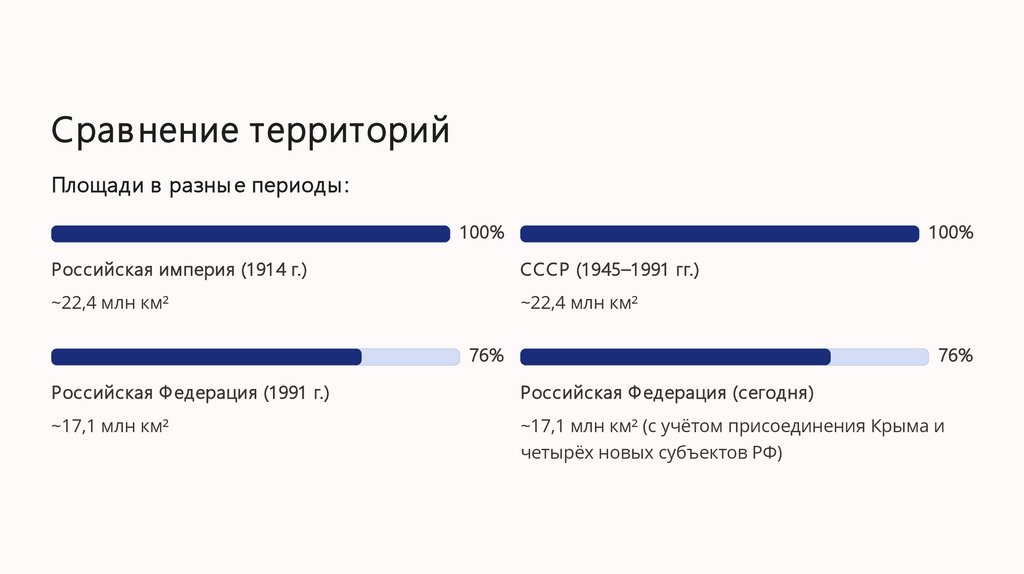 Сравнение территорий

Площади в разные периоды:

100%

Российская империя (1914 г.)

~22,4 млн км²

100%

СССР (1945–1991 гг.)

~22,4 млн км²

76%

Российская Федерация (1991 г.)

~17,1 млн км²

76%

Российская Федерация (сегодня)

~17,1 млн км² (с учётом присоединения Крыма и четырёх новых субъектов РФ)